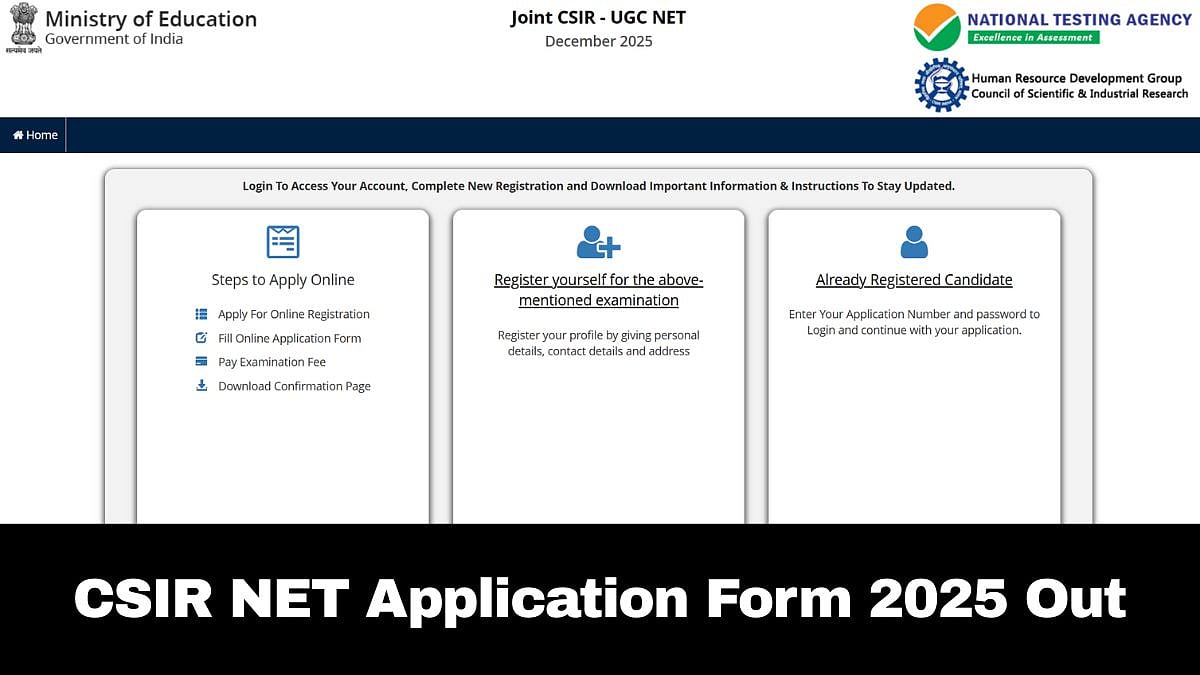 सत्यमेव जयते
Ministry of Education
Government of India

Joint CSIR - UGC NET
December 2025

NATIONAL TESTING AGENCY
Excellence in Assessment

Human Resource Development Group
Council of Scientific & Industrial Research

Home

Login To Access Your Account, Complete New Registration and Download Important Information & Instructions To Stay Updated.

Steps to Apply Online

Apply For Online Registration
Fill Online Application Form
Pay Examination Fee
Download Confirmation Page

Register yourself for the above-mentioned examination

Register your profile by giving personal details, contact details and address

Already Registered Candidate

Enter Your Application Number and password to Login and continue with your application.

CSIR NET Application Form 2025 Out